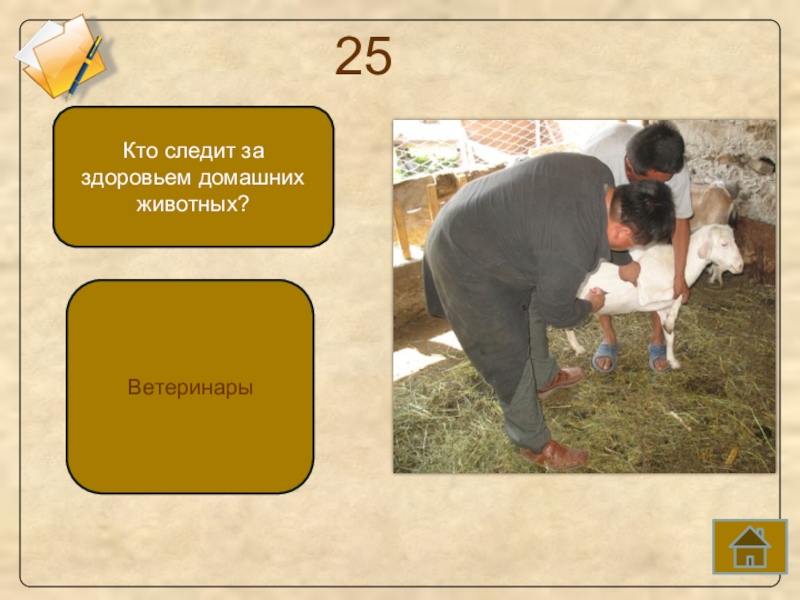 25

Кто следит за здоровьем домашних животных?

Ветеринары